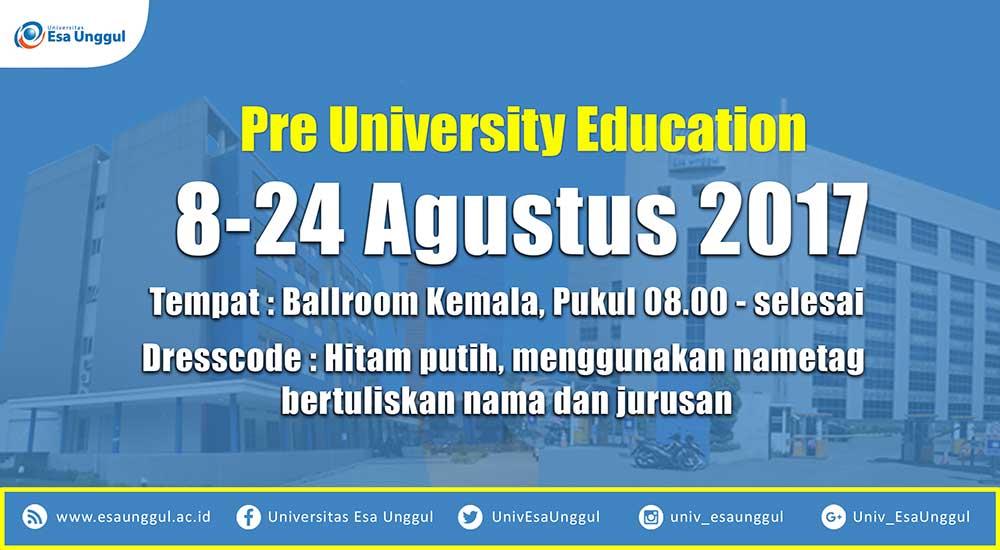 Universitas
Esa Unggul

Pre University Education

8-24 Agustus 2017

Tempat : Ballroom Kemala, Pukul 08.00 - selesai

Dresscode : Hitam putih, menggunakan nametag bertuliskan nama dan jurusan

www.esaunggul.ac.id Universitas Esa Unggul UnivEsaUnggul univ_esaunggul Univ_EsaUnggul